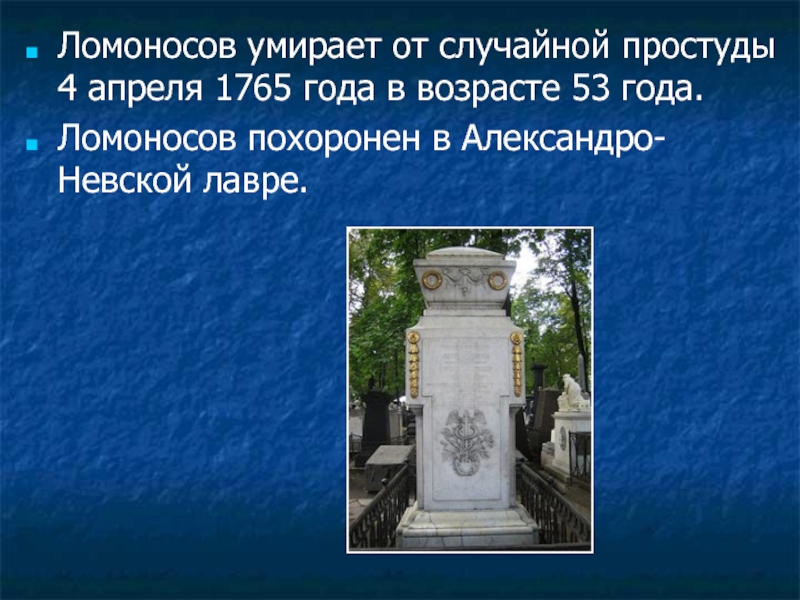 Ломоносов умирает от случайной простуды 4 апреля 1765 года в возрасте 53 года.

Ломоносов похоронен в Александро-Невской лавре.